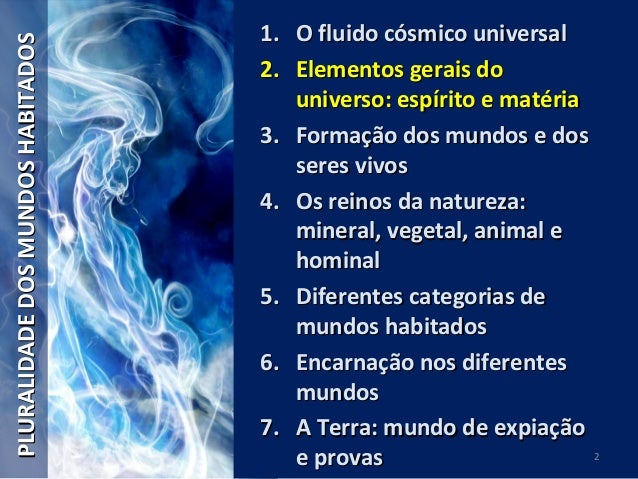 PLURALIDADE DOS MUNDOS HABITADOS

1. O fluido cósmico universal
2. Elementos gerais do universo: espírito e matéria
3. Formação dos mundos e dos seres vivos
4. Os reinos da natureza: mineral, vegetal, animal e hominal
5. Diferentes categorias de mundos habitados
6. Encarnação nos diferentes mundos
7. A Terra: mundo de expiação e provas

2